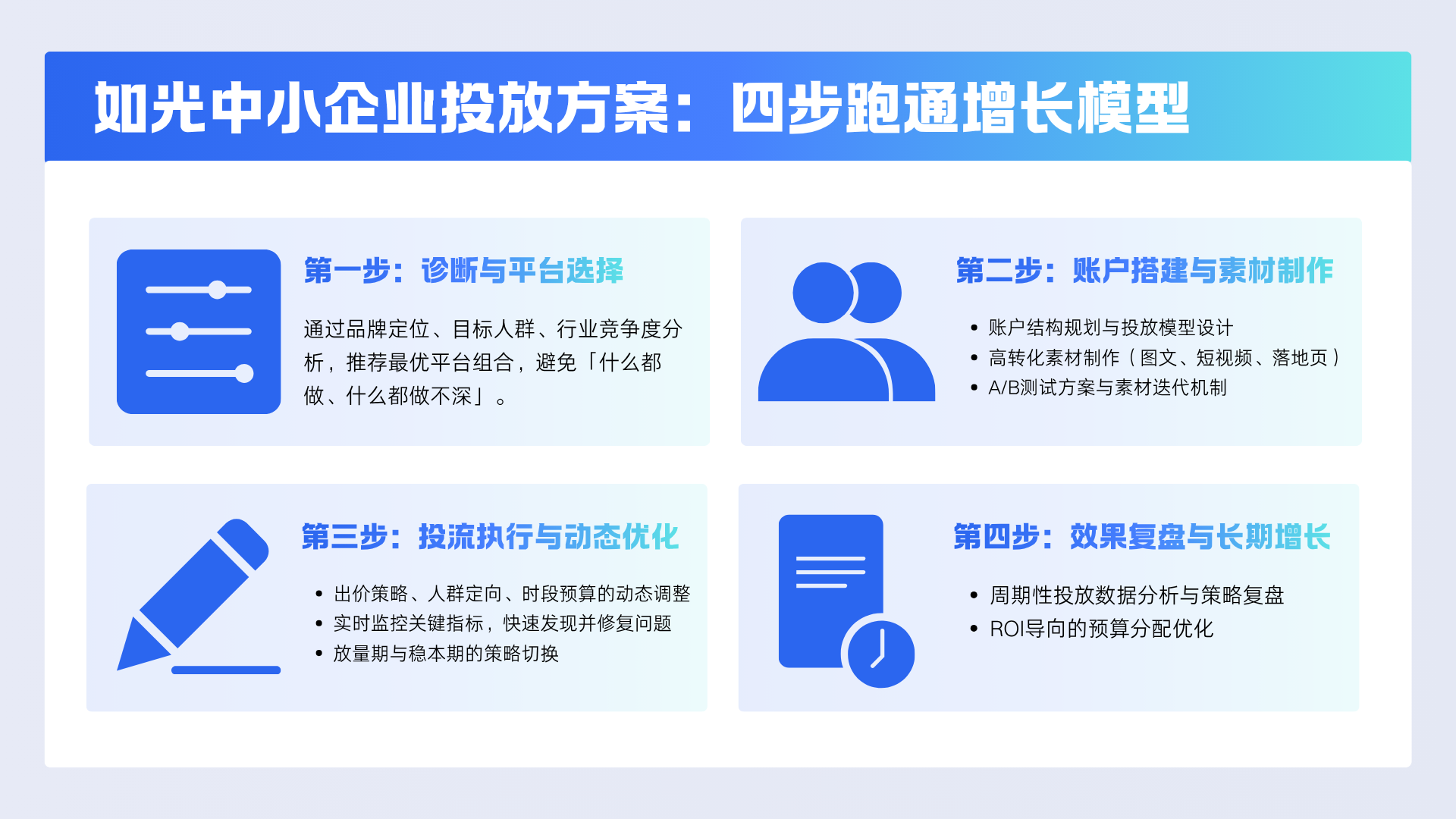 如光中小企业投放方案：四步跑通增长模型

第一步：诊断与平台选择

通过品牌定位、目标人群、行业竞争度分析，推荐最优平台组合，避免「什么都做、什么都做不深」。

第二步：账户搭建与素材制作

• 账户结构规划与投放模型设计
• 高转化素材制作（图文、短视频、落地页）
• A/B测试方案与素材迭代机制

第三步：投流执行与动态优化

• 出价策略、人群定向、时段预算的动态调整
• 实时监控关键指标，快速发现并修复问题
• 放量期与稳本期的策略切换

第四步：效果复盘与长期增长

• 周期性投放数据分析与策略复盘
• ROI导向的预算分配优化